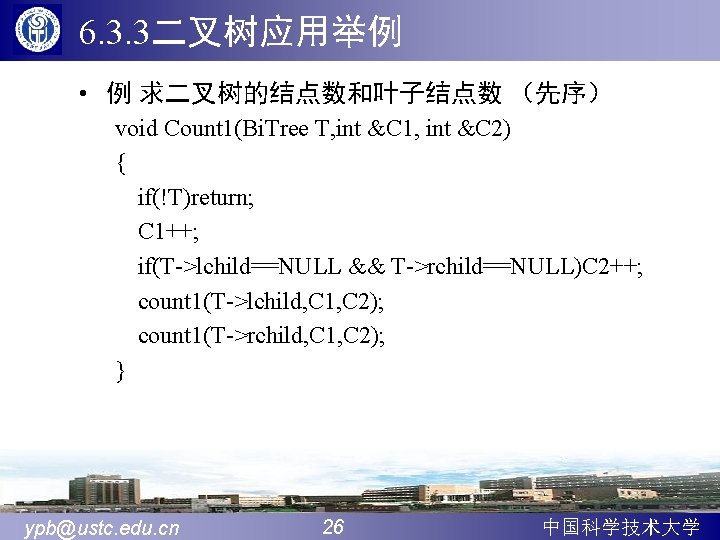 6.3.3二叉树应用举例

• 例 求二叉树的结点数和叶子结点数 （先序）

void Count1(BiTree T,int &C1, int &C2)
{
if(!T)return;
C1++;
if(T->lchild==NULL && T->rchild==NULL)C2++;
count1(T->lchild,C1,C2);
count1(T->rchild,C1,C2);
}

ypb@ustc.edu.cn 26 中国科学技术大学